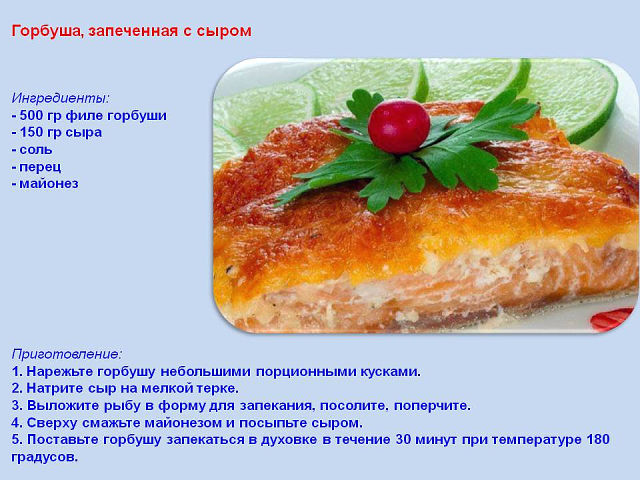 Горбуша, запеченная с сыром

Ингредиенты:
- 500 гр филе горбуши
- 150 гр сыра
- соль
- перец
- майонез

Приготовление:
1. Нарежьте горбушу небольшими порционными кусками.
2. Натрите сыр на мелкой терке.
3. Выложите рыбу в форму для запекания, посолите, поперчите.
4. Сверху смажьте майонезом и посыпьте сыром.
5. Поставьте горбушу запекаться в духовке в течение 30 минут при температуре 180 градусов.